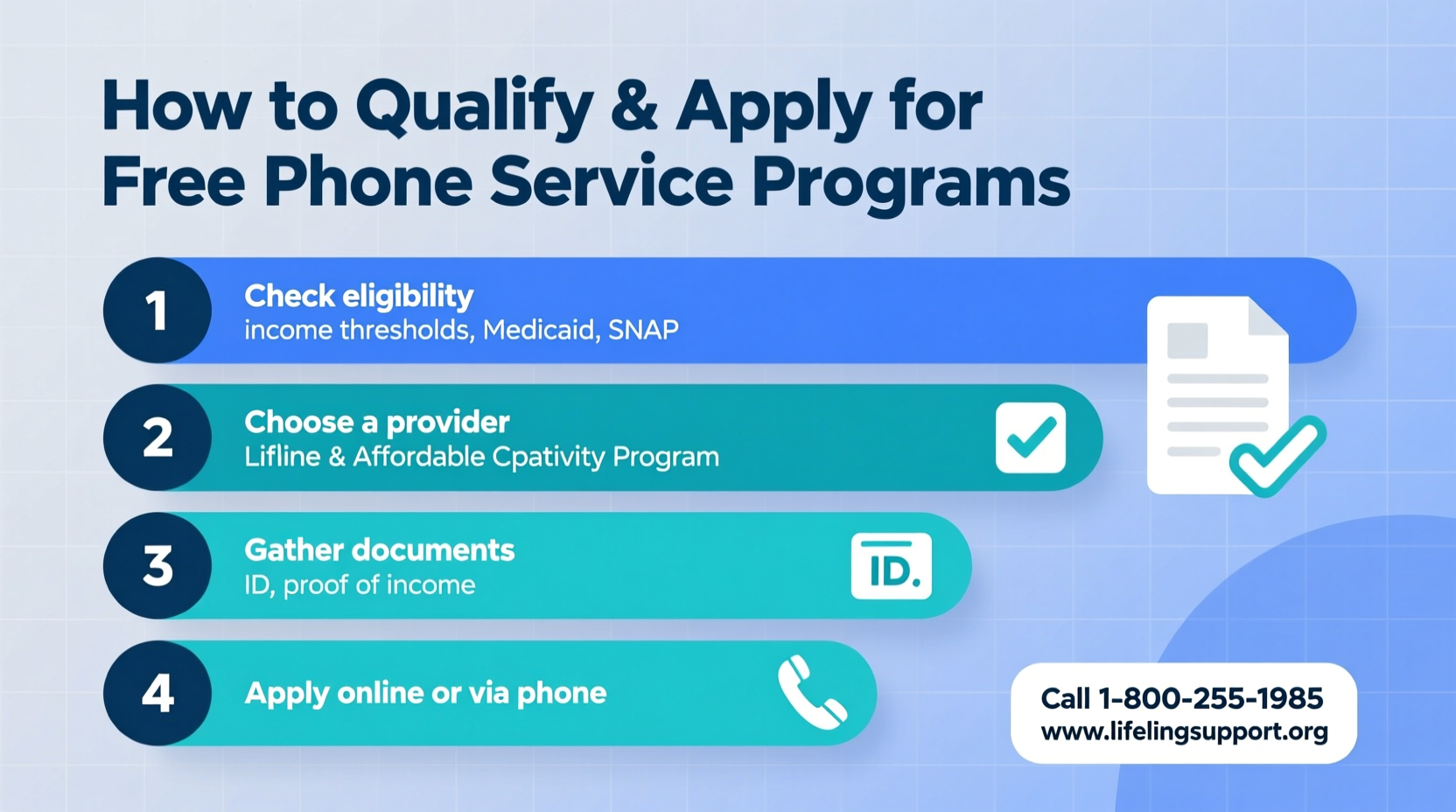 How to Qualify & Apply for Free Phone Service Programs

1
Check eligibility
income thresholds, Medicaid, SNAP

2
Choose a provider
Lifline & Affordable Cpativity Program

3
Gather documents
ID, proof of income

ID.

4
Apply online or via phone

Call 1-800-255-1985
www.lifelingsupport.org